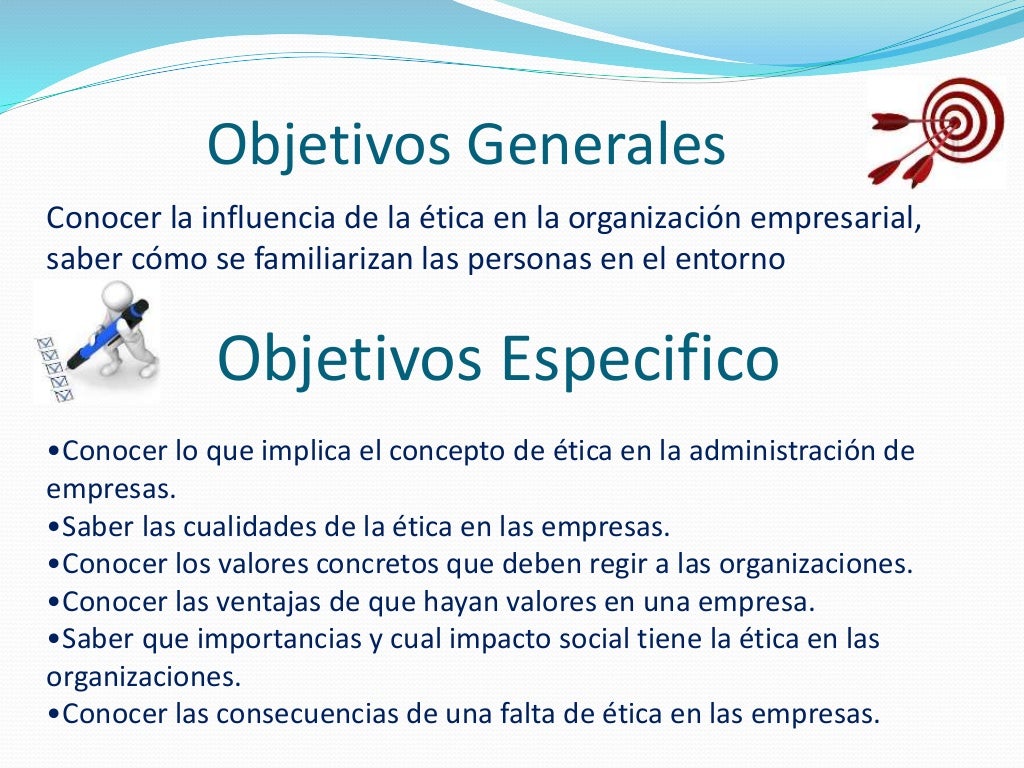 Objetivos Generales

Conocer la influencia de la ética en la organización empresarial, saber cómo se familiarizan las personas en el entorno

Objetivos Especifico

•Conocer lo que implica el concepto de ética en la administración de empresas.
•Saber las cualidades de la ética en las empresas.
•Conocer los valores concretos que deben regir a las organizaciones.
•Conocer las ventajas de que hayan valores en una empresa.
•Saber que importancias y cual impacto social tiene la ética en las organizaciones.
•Conocer las consecuencias de una falta de ética en las empresas.